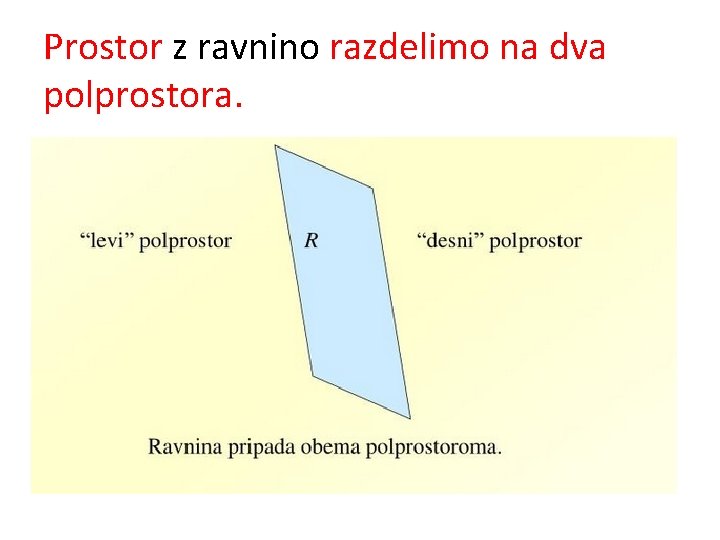 Prostor z ravnino razdelimo na dva polprostora.

“levi” polprostor

$R$

“desni” polprostor

Ravnina pripada obema polprostoroma.